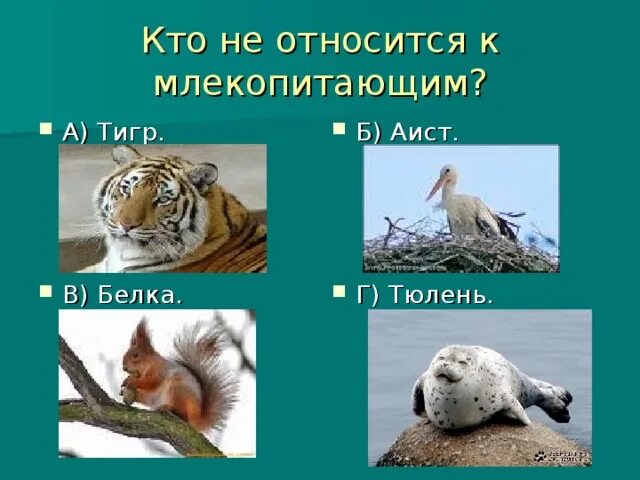 Кто не относится к млекопитающим?

А) Тигр.

Б) Аист.

В) Белка.

Г) Тюлень.